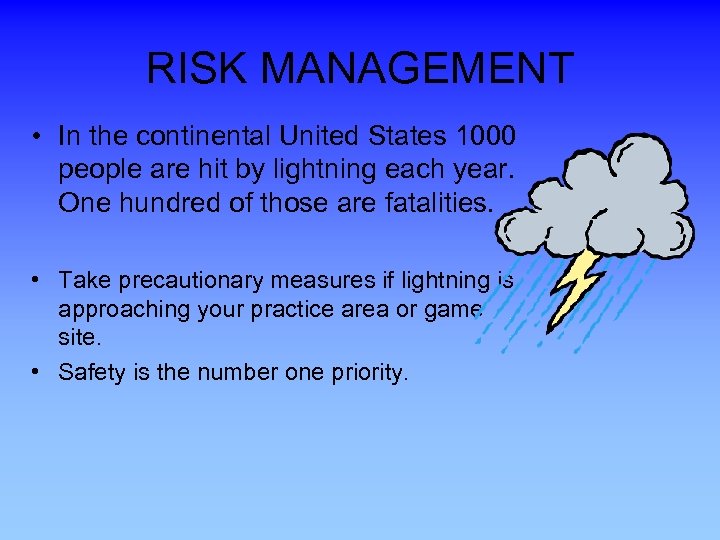 RISK MANAGEMENT

• In the continental United States 1000 people are hit by lightning each year. One hundred of those are fatalities.

• Take precautionary measures if lightning is approaching your practice area or game site.

• Safety is the number one priority.